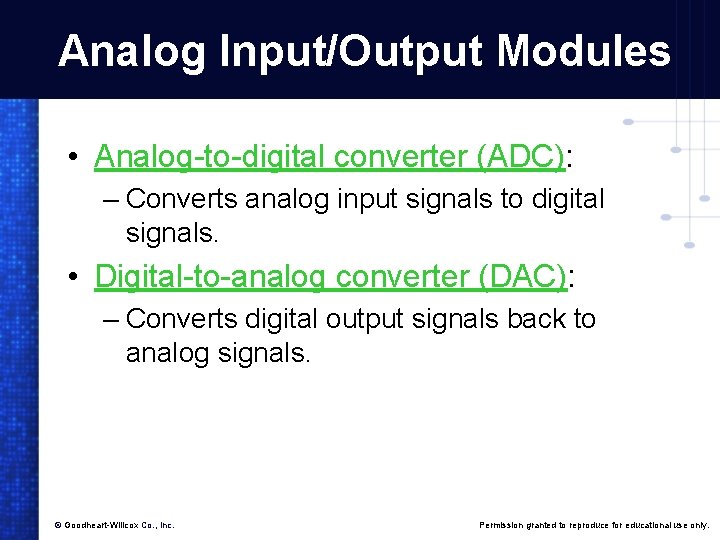 Analog Input/Output Modules

• Analog-to-digital converter (ADC):
– Converts analog input signals to digital signals.

• Digital-to-analog converter (DAC):
– Converts digital output signals back to analog signals.

© Goodheart-Willcox Co., Inc.

Permission granted to reproduce for educational use only.